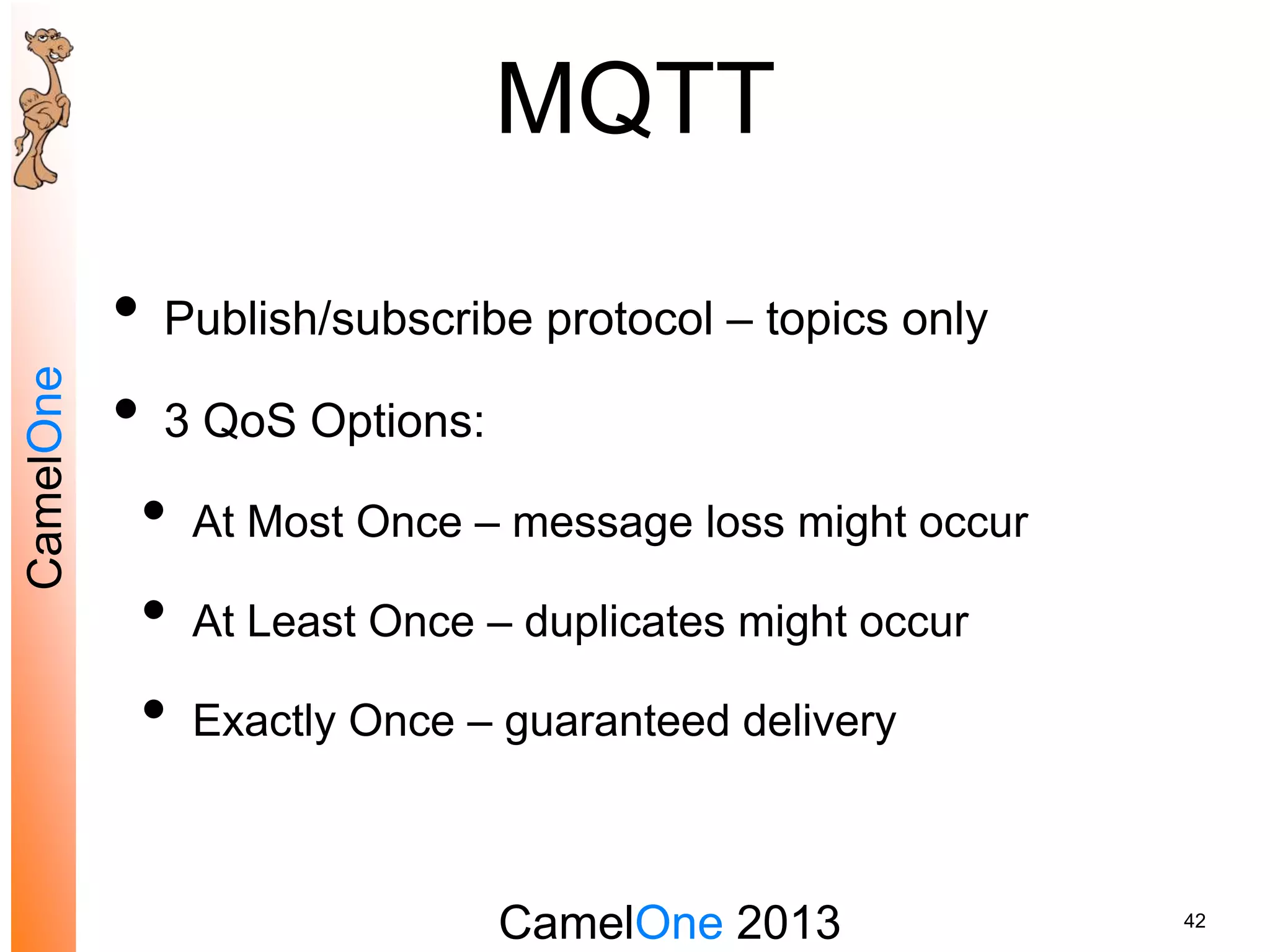 CamelOne

MQTT

• Publish/subscribe protocol – topics only
• 3 QoS Options:
• At Most Once – message loss might occur
• At Least Once – duplicates might occur
• Exactly Once – guaranteed delivery

CamelOne 2013

42